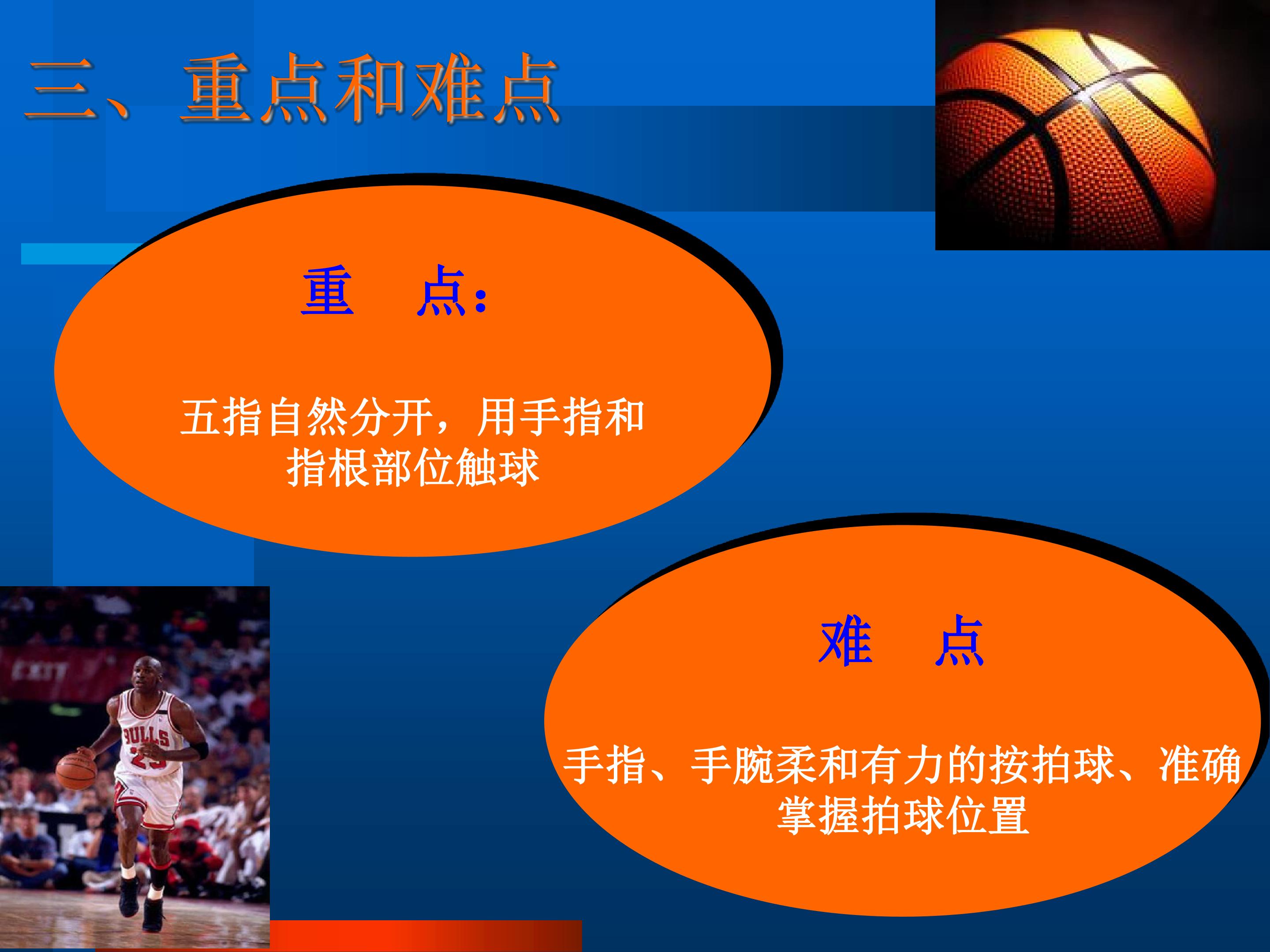 三、重点和难点

重 点：

五指自然分开，用手指和指根部位触球

难 点

手指、手腕柔和有力的按拍球、准确掌握拍球位置